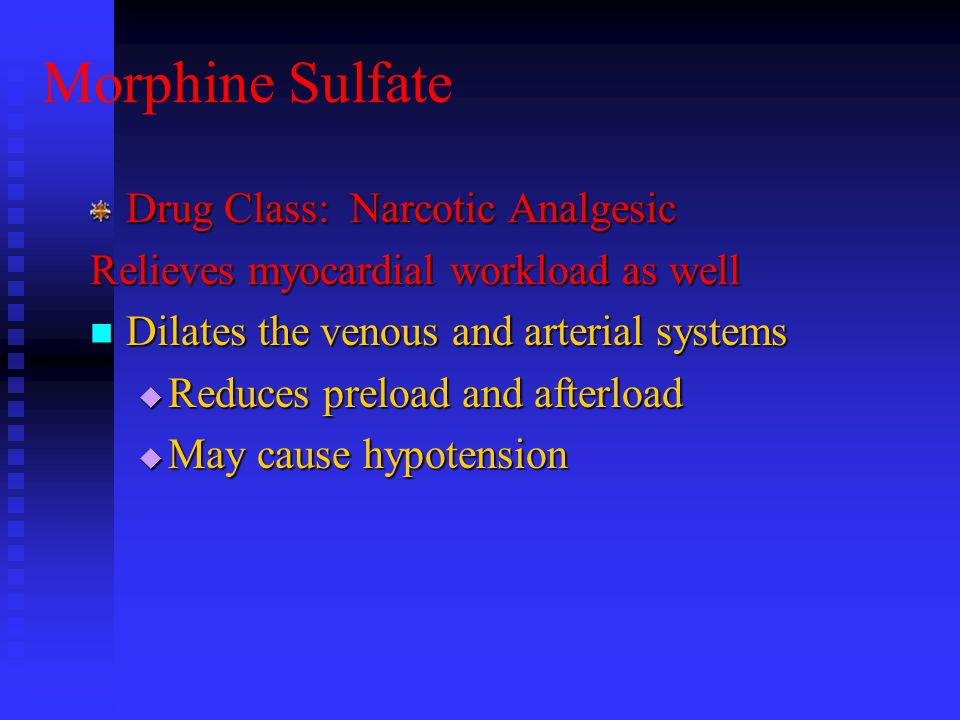 Morphine Sulfate

Drug Class: Narcotic Analgesic

Relieves myocardial workload as well

Dilates the venous and arterial systems

Reduces preload and afterload

May cause hypotension